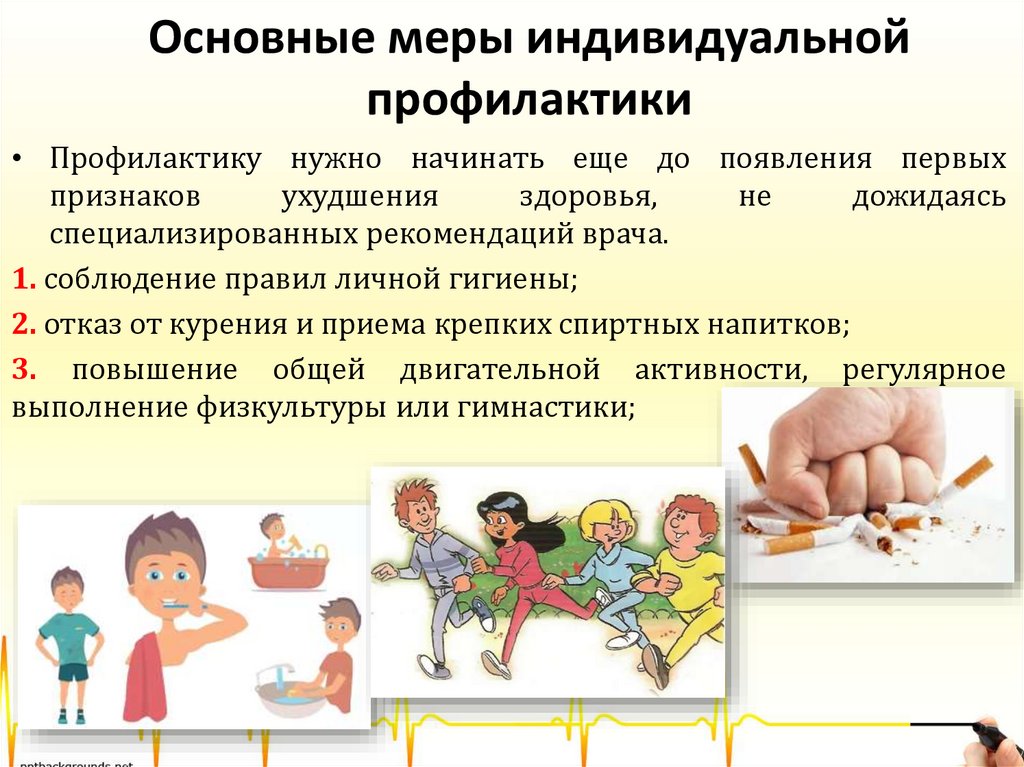 Основные меры индивидуальной профилактики

• Профилактику нужно начинать еще до появления первых признаков ухудшения здоровья, не дожидаясь специализированных рекомендаций врача.

1. соблюдение правил личной гигиены;

2. отказ от курения и приема крепких спиртных напитков;

3. повышение общей двигательной активности, регулярное выполнение физкультуры или гимнастики;

pptbackgrounds.net